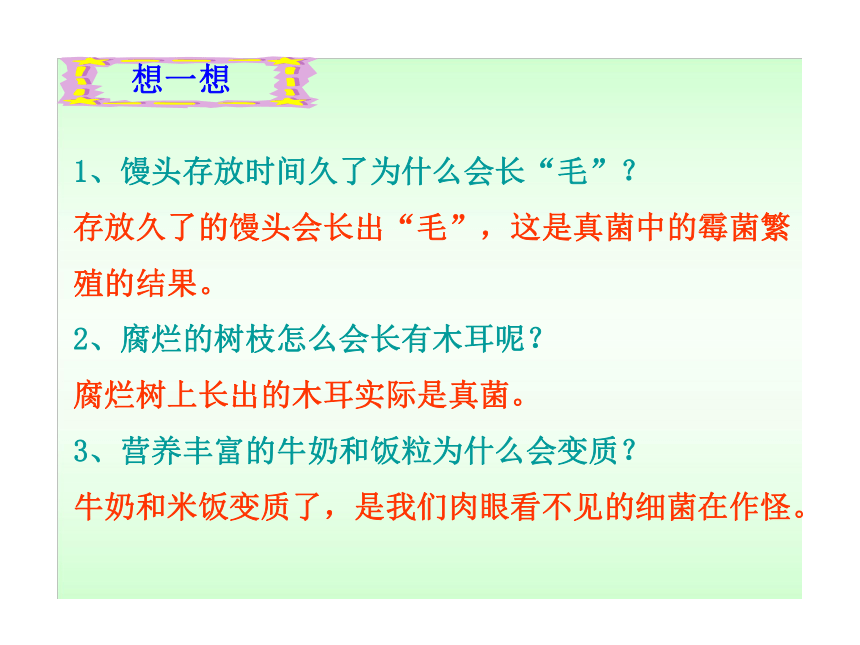 想一想

1、馒头存放时间久了为什么会长“毛”？

存放久了的馒头会长出“毛”，这是真菌中的霉菌繁殖的结果。

2、腐烂的树枝怎么会长有木耳呢？

腐烂树上长出的木耳实际是真菌。

3、营养丰富的牛奶和饭粒为什么会变质？

牛奶和米饭变质了，是我们肉眼看不见的细菌在作怪。